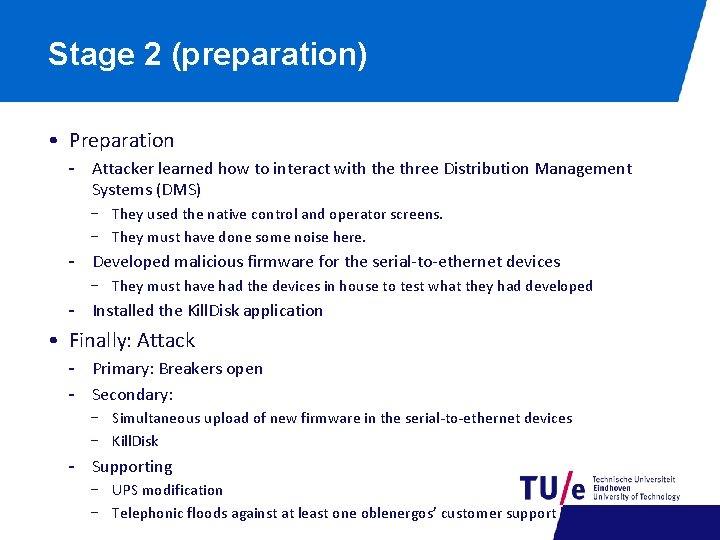 Stage 2 (preparation)

• Preparation
- Attacker learned how to interact with the three Distribution Management Systems (DMS)
− They used the native control and operator screens.
− They must have done some noise here.
- Developed malicious firmware for the serial-to-ethernet devices
− They must have had the devices in house to test what they had developed
- Installed the KillDisk application

• Finally: Attack
- Primary: Breakers open
- Secondary:
− Simultaneous upload of new firmware in the serial-to-ethernet devices
− KillDisk
- Supporting
− UPS modification
− Telephonic floods against at least one oblenergos' customer support

TU/e Technische Universiteit Eindhoven University of Technology